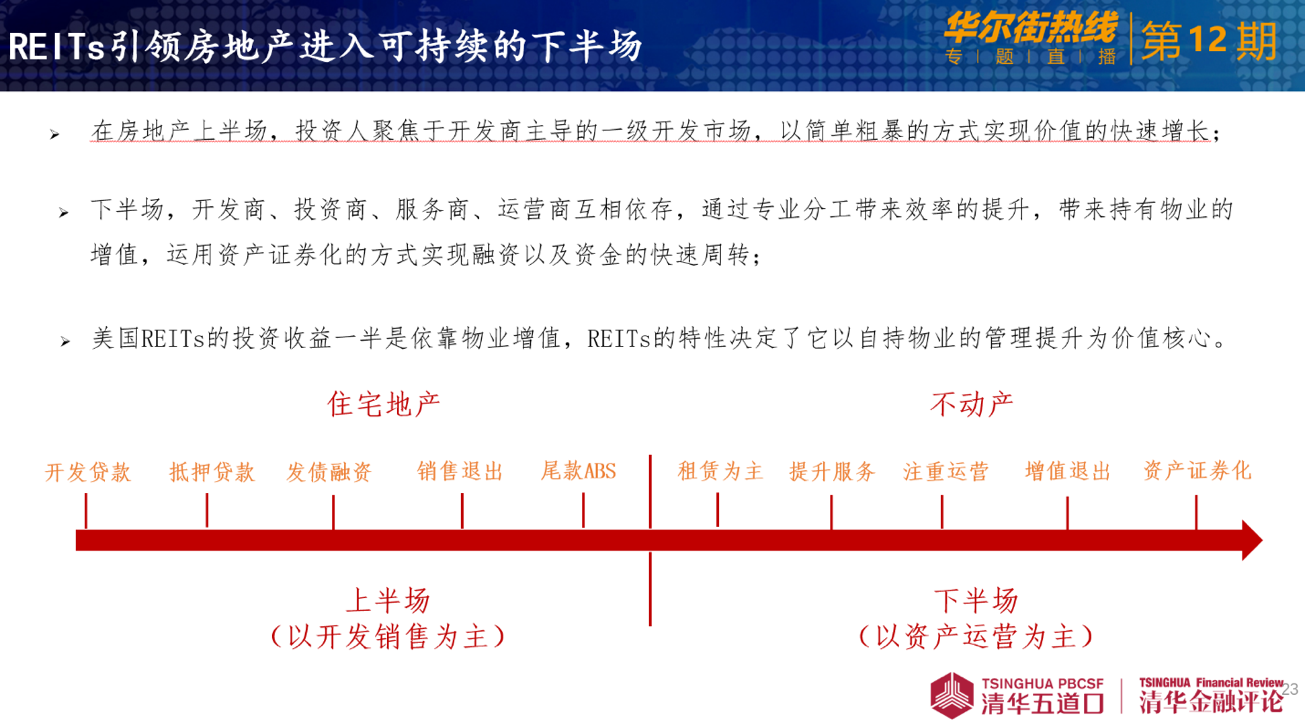 REITs引领房地产进入可持续的下半场

华尔街热线
专题直播
第12期

➢ 在房地产上半场，投资人聚焦于开发商主导的一级开发市场，以简单粗暴的方式实现价值的快速增长；

➢ 下半场，开发商、投资商、服务商、运营商互相依存，通过专业分工带来效率的提升，带来持有物业的增值，运用资产证券化的方式实现融资以及资金的快速周转；

➢ 美国REITs的投资收益一半是依靠物业增值，REITs的特性决定了它以自持物业的管理提升为价值核心。

住宅地产

不动产

开发贷款 抵押贷款 发债融资 销售退出 尾款ABS

租赁为主 提升服务 注重运营 增值退出 资产证券化

上半场
（以开发销售为主）

下半场
（以资产运营为主）

TSINGHUA PBCSF
清华五道口

TSINGHUA Financial Review
清华金融评论

23